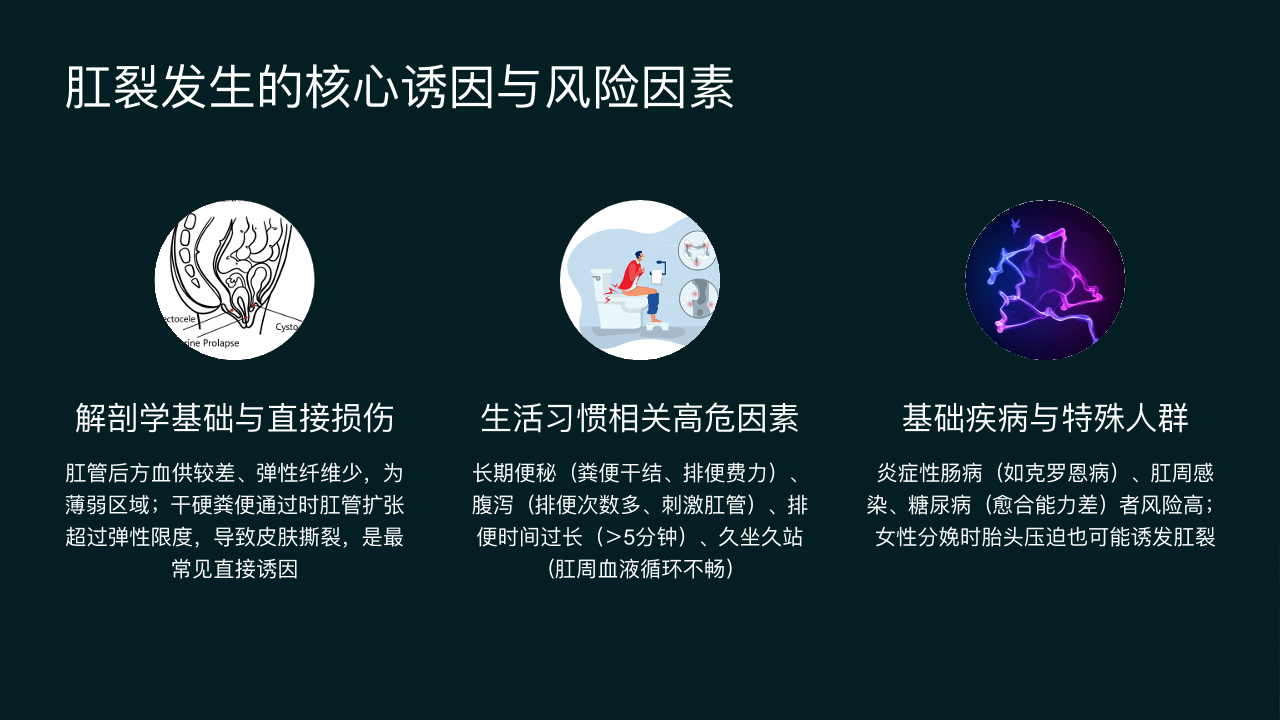 肛裂发生的核心诱因与风险因素

ectocele
Cysto
ine Prolapse

解剖学基础与直接损伤

肛管后方血供较差、弹性纤维少，为薄弱区域；干硬粪便通过时肛管扩张超过弹性限度，导致皮肤撕裂，是最常见直接诱因

生活习惯相关高危因素

长期便秘（粪便干结、排便费力）、腹泻（排便次数多、刺激肛管）、排便时间过长（>5分钟）、久坐久站（肛周血液循环不畅）

基础疾病与特殊人群

炎症性肠病（如克罗恩病）、肛周感染、糖尿病（愈合能力差）者风险高；女性分娩时胎头压迫也可能诱发肛裂